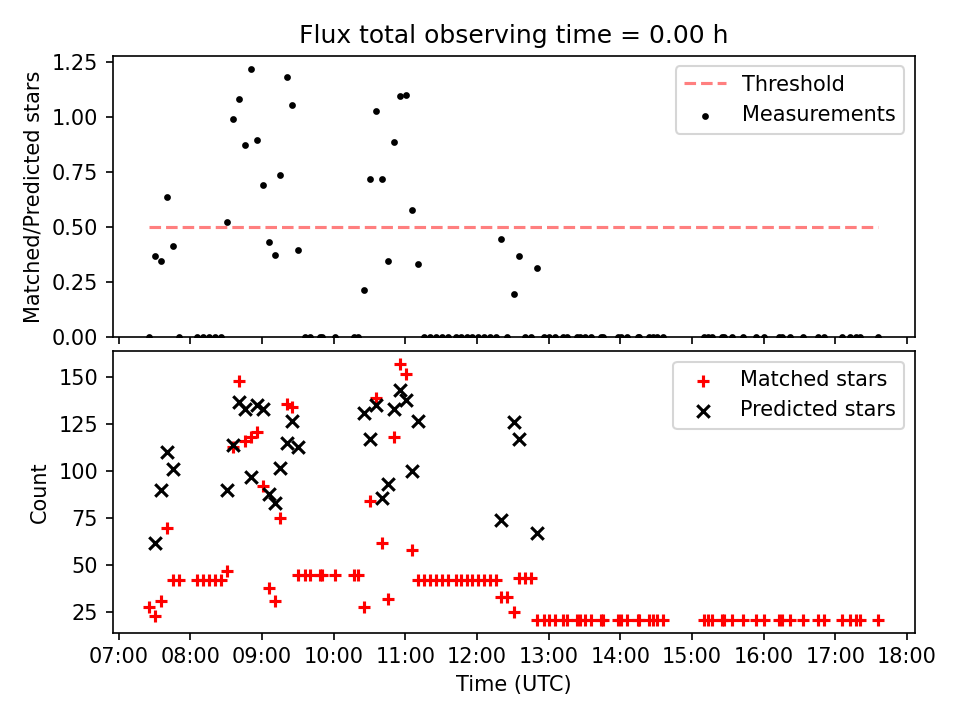 Flux total observing time = 0.00 h

Matched/Predicted stars

1.25
1.00
0.75
0.50
0.25
0.00

Threshold
Measurements

Count

150
125
100
75
50
25

Matched stars
Predicted stars

07:00 08:00 09:00 10:00 11:00 12:00 13:00 14:00 15:00 16:00 17:00 18:00

Time (UTC)